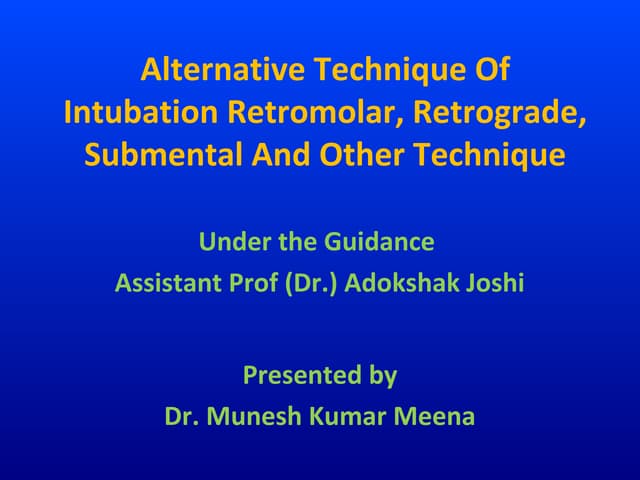 Alternative Technique Of Intubation Retromolar, Retrograde, Submental And Other Technique

Under the Guidance
Assistant Prof (Dr.) Adokshak Joshi

Presented by
Dr. Munesh Kumar Meena